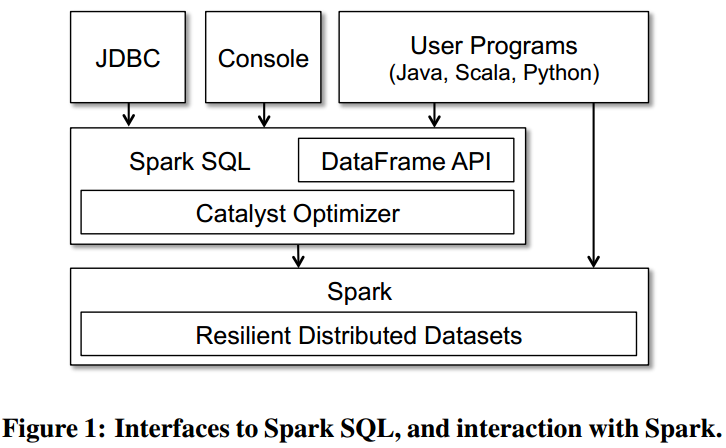 JDBC

Console

User Programs
(Java, Scala, Python)

Spark SQL

DataFrame API

Catalyst Optimizer

Spark

Resilient Distributed Datasets

Figure 1: Interfaces to Spark SQL, and interaction with Spark.